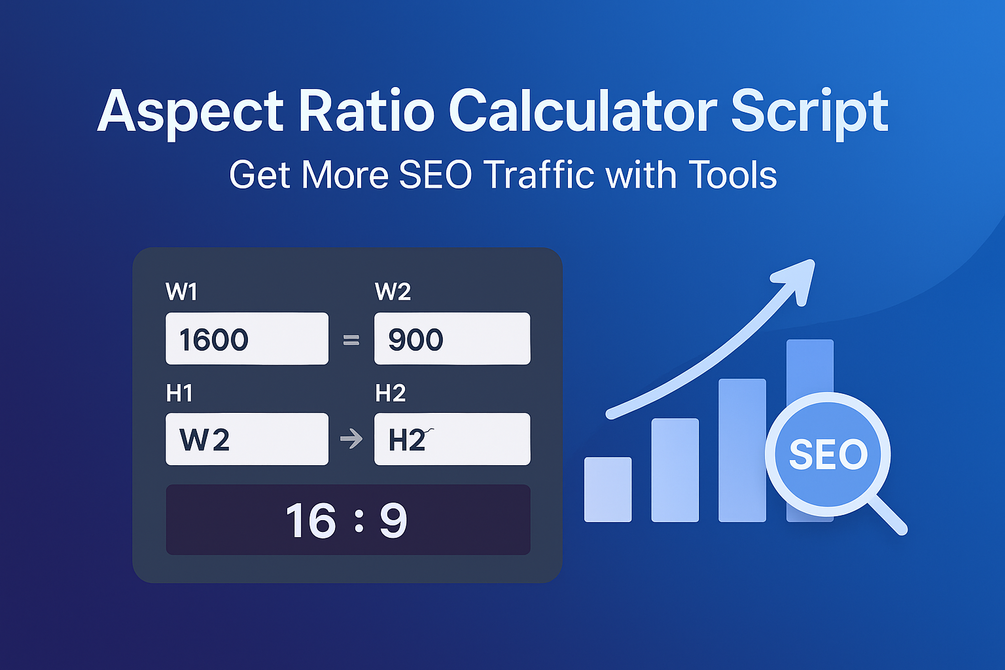 Aspect Ratio Calculator Script

Get More SEO Traffic with Tools

W1

1600

=

W2

900

H1

W2

→

H2

H2

16 : 9

SEO